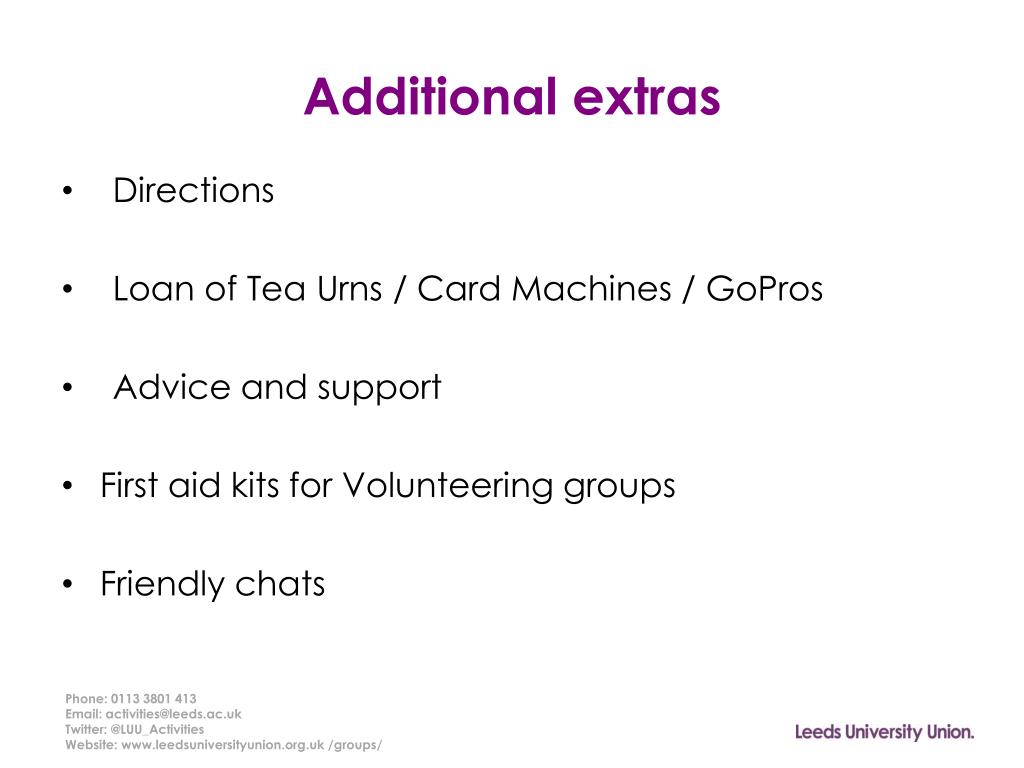 Additional extras

• Directions

• Loan of Tea Urns / Card Machines / GoPros

• Advice and support

• First aid kits for Volunteering groups

• Friendly chats

Phone: 0113 3801 413
Email: activities@leeds.ac.uk
Twitter: @LUU_Activities
Website: www.leedsuniversityunion.org.uk /groups/

Leeds University Union.